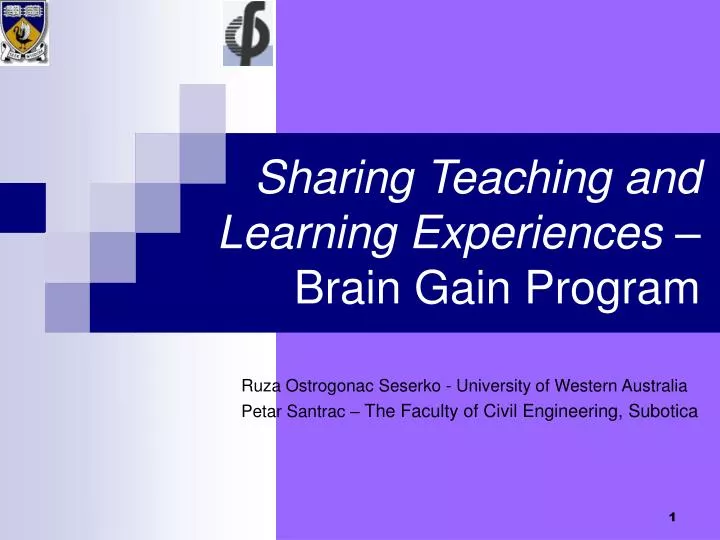 Sharing Teaching and Learning Experiences – Brain Gain Program

Ruza Ostrogonac Seserko - University of Western Australia
Petar Santrac – The Faculty of Civil Engineering, Subotica

1